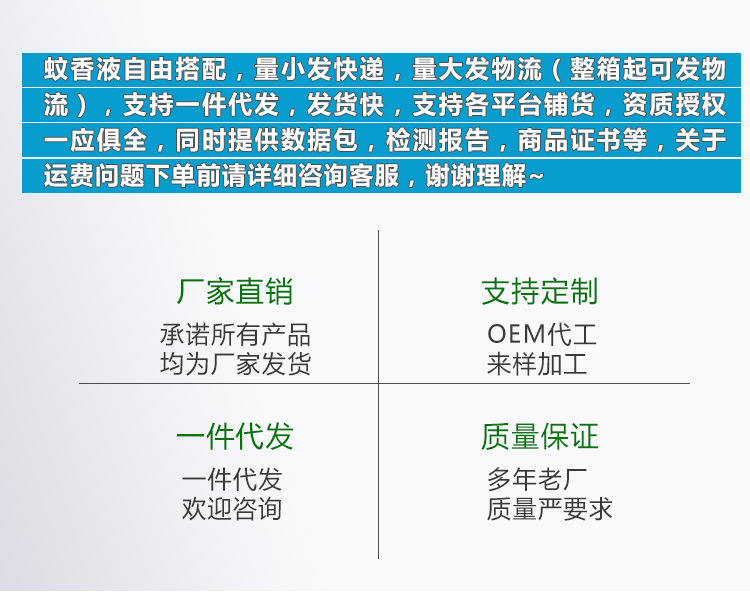 蚊香液自由搭配，量小发快递，量大发物流（整箱起可发物流），支持一件代发，发货快，支持各平台铺货，资质授权一应俱全，同时提供数据包，检测报告，商品证书等，关于运费问题下单前请详细咨询客服，谢谢理解~

厂家直销
承诺所有产品
均为厂家发货

支持定制
OEM代工
来样加工

一件代发
一件代发
欢迎咨询

质量保证
多年老厂
质量严要求